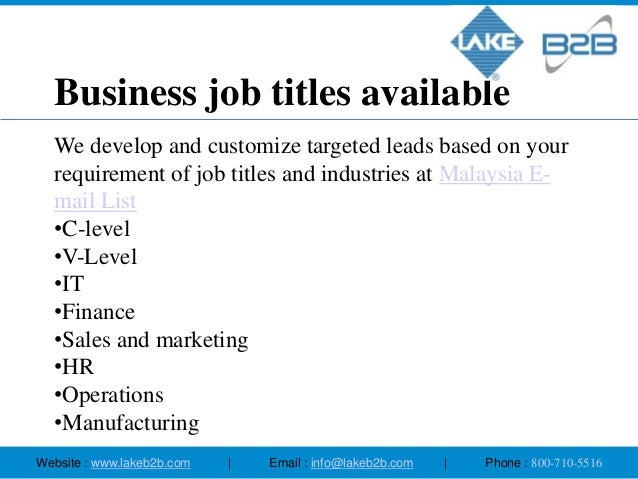 LAKE B2B

Business job titles available

We develop and customize targeted leads based on your requirement of job titles and industries at Malaysia E-mail List

•C-level
•V-Level
•IT
•Finance
•Sales and marketing
•HR
•Operations
•Manufacturing

Website : www.lakeb2b.com | Email : info@lakeb2b.com | Phone : 800-710-5516